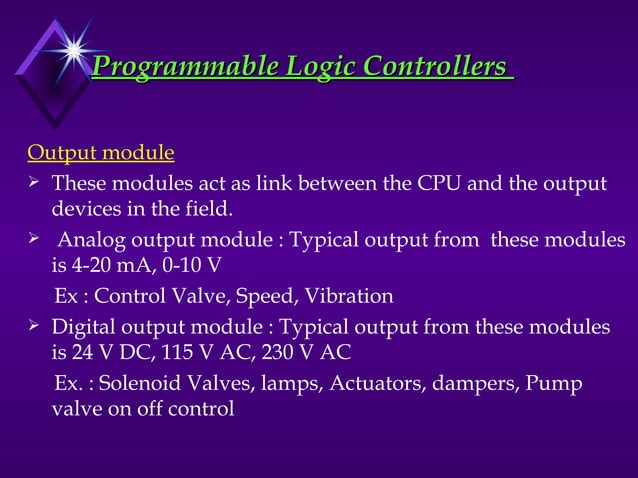 Programmable Logic Controllers

Output module

➢ These modules act as link between the CPU and the output devices in the field.

➢ Analog output module : Typical output from these modules is 4-20 mA, 0-10 V

Ex : Control Valve, Speed, Vibration

➢ Digital output module : Typical output from these modules is 24 V DC, 115 V AC, 230 V AC

Ex. : Solenoid Valves, lamps, Actuators, dampers, Pump valve on off control